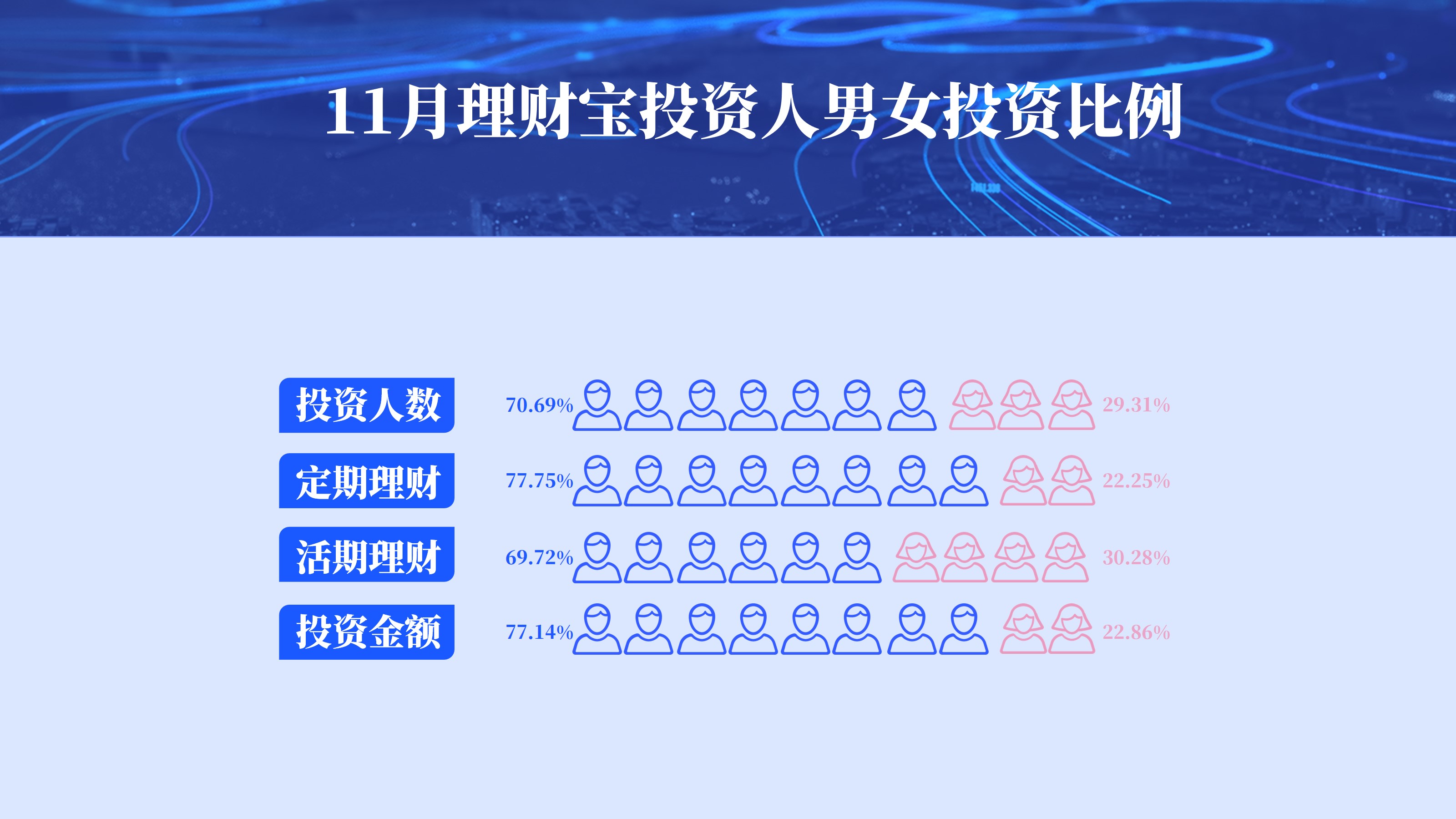 11月理财宝投资人男女投资比例

投资人数 70.69% 29.31%

定期理财 77.75% 22.25%

活期理财 69.72% 30.28%

投资金额 77.14% 22.86%